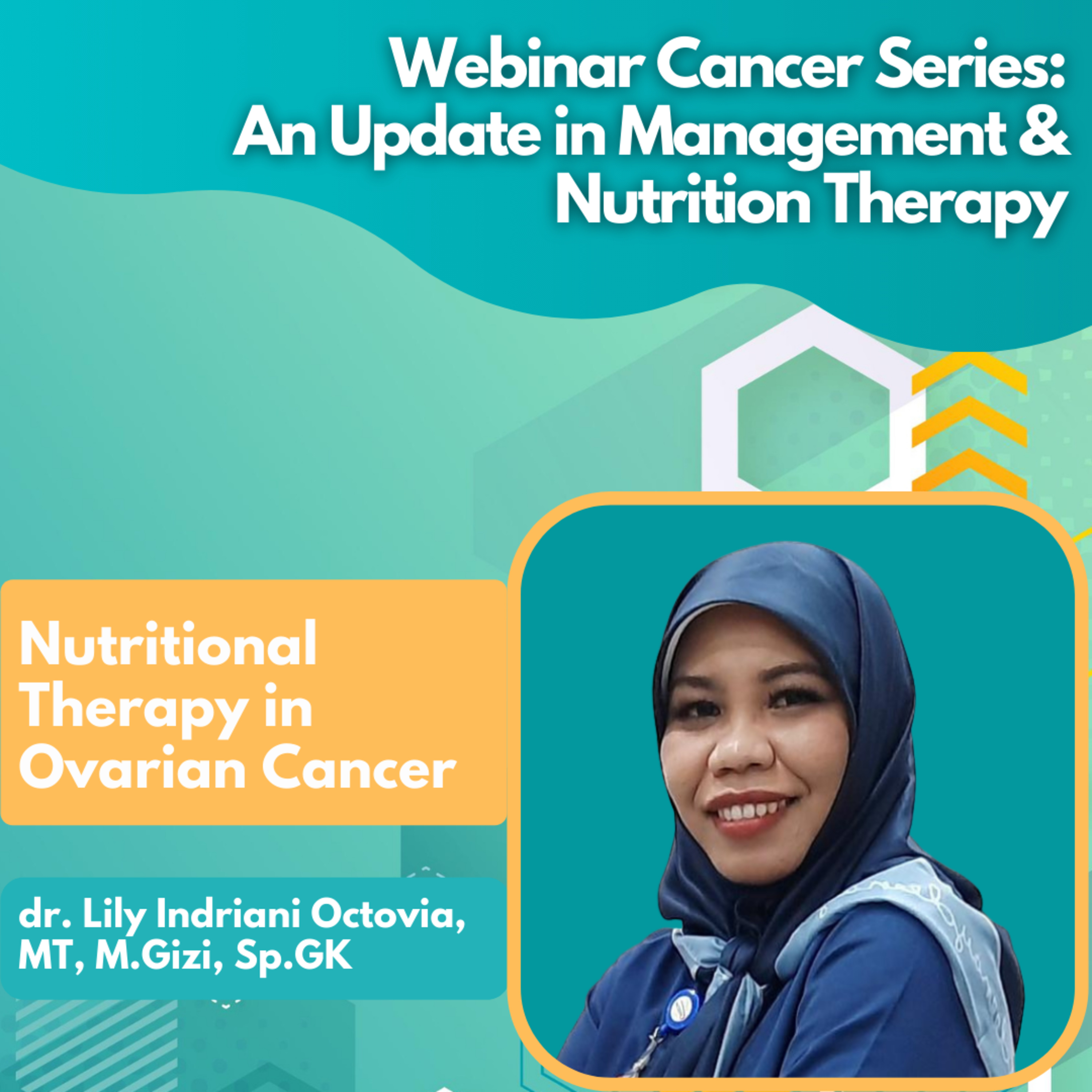 Webinar Cancer Series: An Update in Management & Nutrition Therapy

Nutritional Therapy in Ovarian Cancer

dr. Lily Indriani Octovia, MT, M.Gizi, Sp.GK